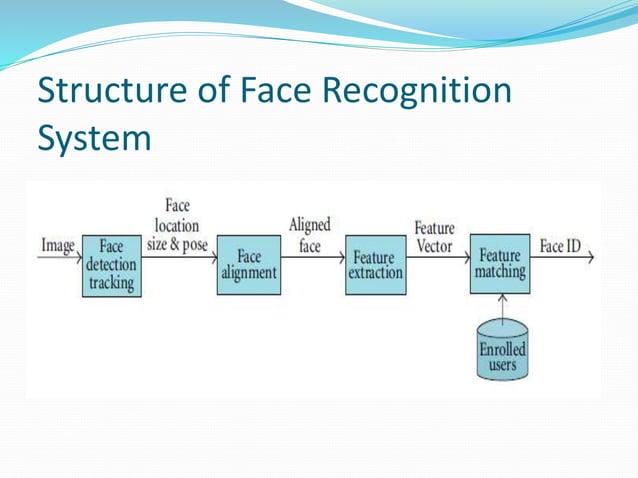 Structure of Face Recognition System

Image

Face detection tracking

Face location size & pose

Face alignment

Aligned face

Feature extraction

Feature Vector

Feature matching

Face ID

Enrolled users